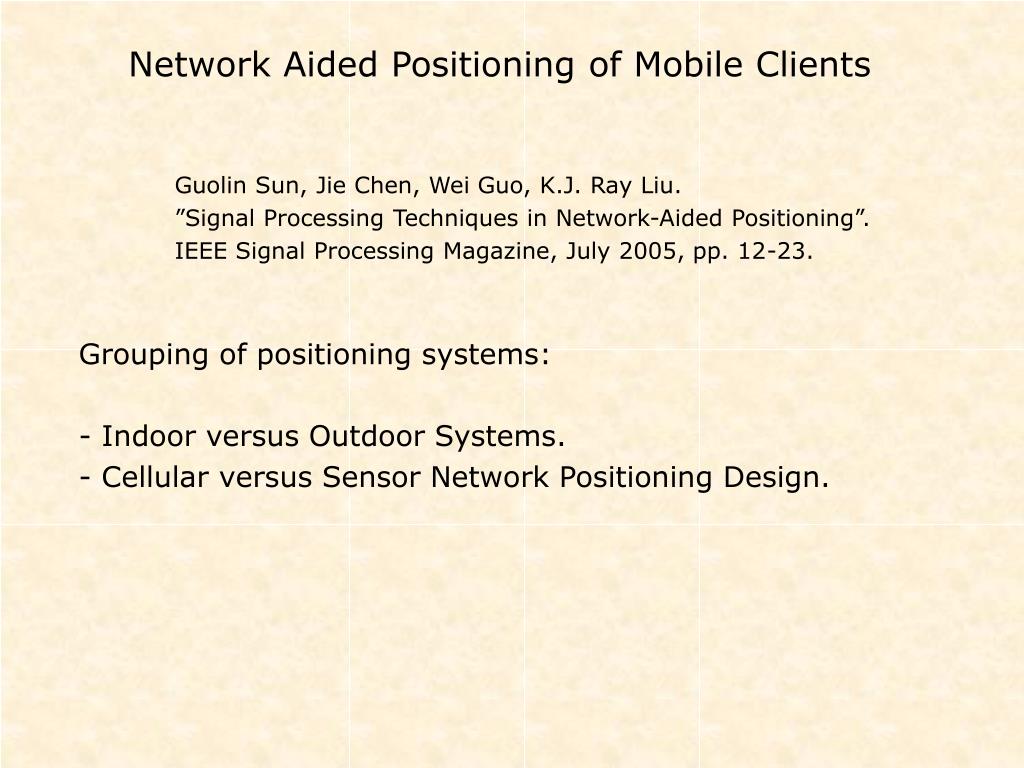 Network Aided Positioning of Mobile Clients

Guolin Sun, Jie Chen, Wei Guo, K.J. Ray Liu.
”Signal Processing Techniques in Network-Aided Positioning”.
IEEE Signal Processing Magazine, July 2005, pp. 12-23.

Grouping of positioning systems:

- Indoor versus Outdoor Systems.
- Cellular versus Sensor Network Positioning Design.